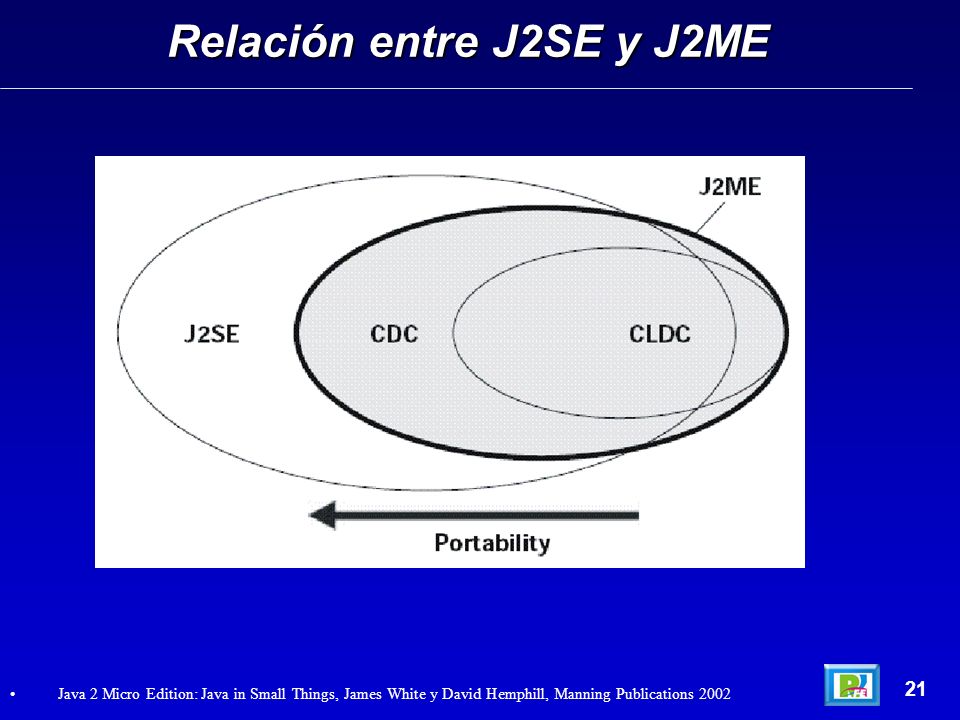 Relación entre J2SE y J2ME

J2ME

J2SE

CDC

CLDC

Portability

• Java 2 Micro Edition: Java in Small Things, James White y David Hemphill, Manning Publications 2002

21